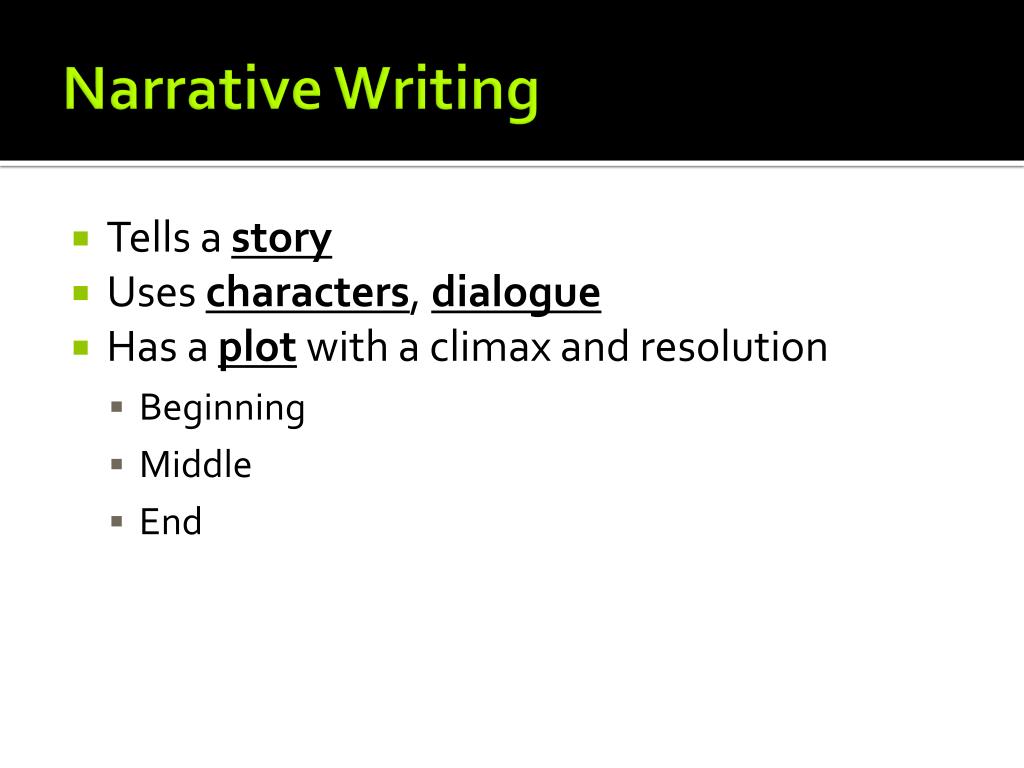 Narrative Writing

- Tells a story
- Uses characters, dialogue
- Has a plot with a climax and resolution
  - Beginning
  - Middle
  - End